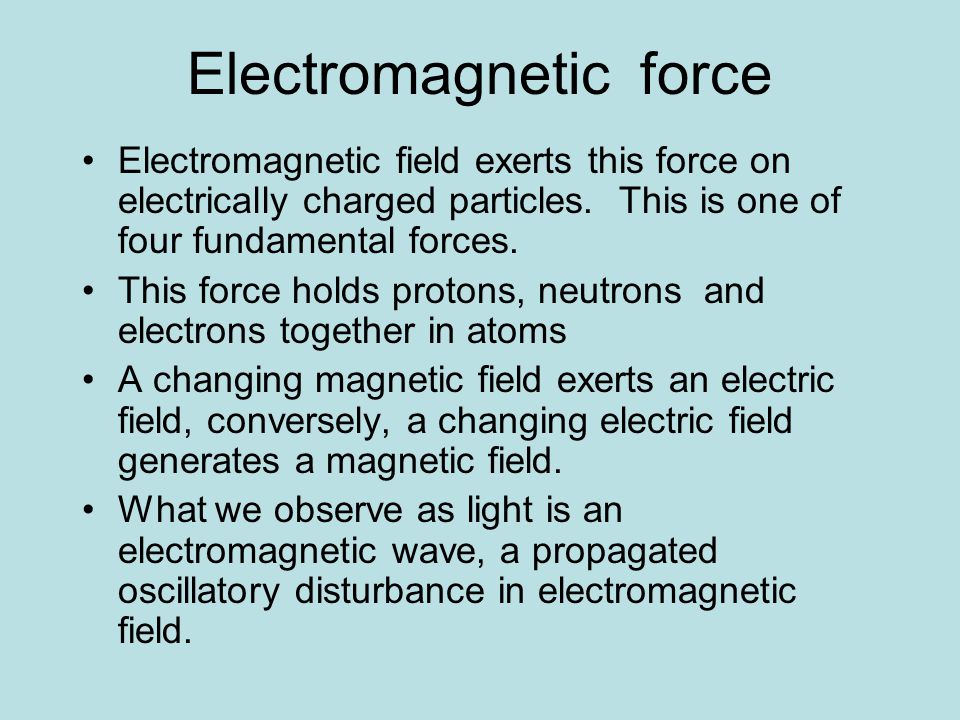 Electromagnetic force

• Electromagnetic field exerts this force on electrically charged particles. This is one of four fundamental forces.
• This force holds protons, neutrons and electrons together in atoms
• A changing magnetic field exerts an electric field, conversely, a changing electric field generates a magnetic field.
• What we observe as light is an electromagnetic wave, a propagated oscillatory disturbance in electromagnetic field.